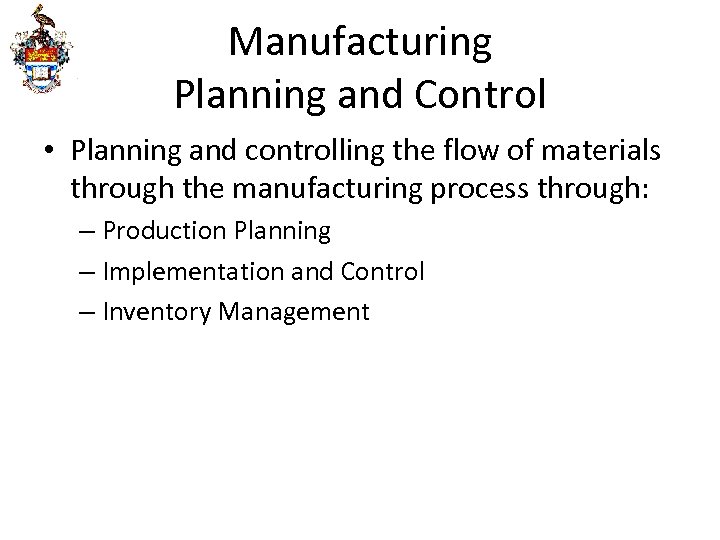 Manufacturing
Planning and Control

• Planning and controlling the flow of materials through the manufacturing process through:
– Production Planning
– Implementation and Control
– Inventory Management